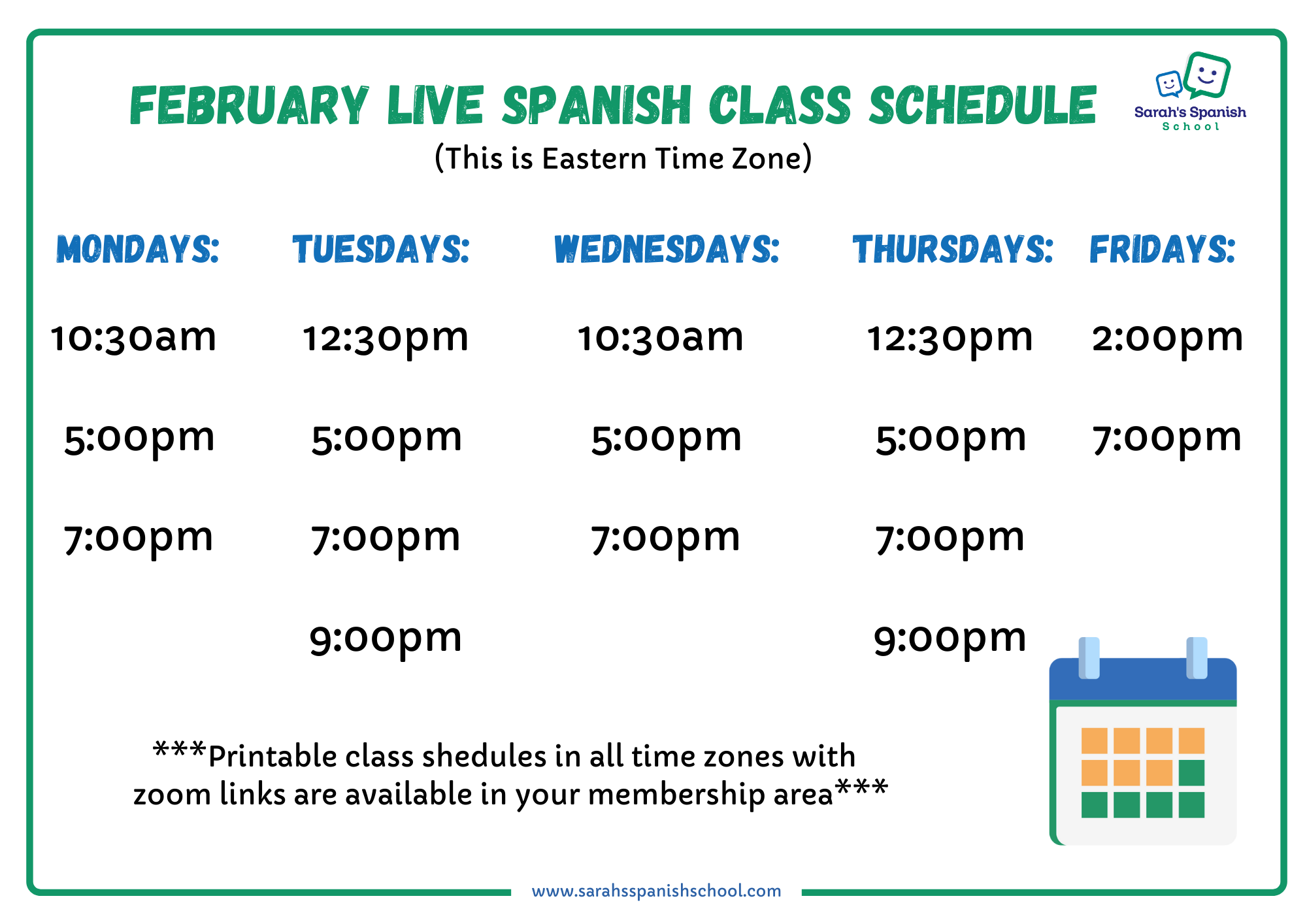 FEBRUARY LIVE SPANISH CLASS SCHEDULE

Sarah's Spanish School

(This is Eastern Time Zone)

| MONDAYS: | TUESDAYS: | WEDNESDAYS: | THURSDAYS: | FRIDAYS: |
|---|---|---|---|---|
| 10:30am | 12:30pm | 10:30am | 12:30pm | 2:00pm |
| 5:00pm | 5:00pm | 5:00pm | 5:00pm | 7:00pm |
| 7:00pm | 7:00pm | 7:00pm | 7:00pm | |
| | 9:00pm | | 9:00pm | |

***Printable class shedules in all time zones with zoom links are available in your membership area***

www.sarahsspanishschool.com